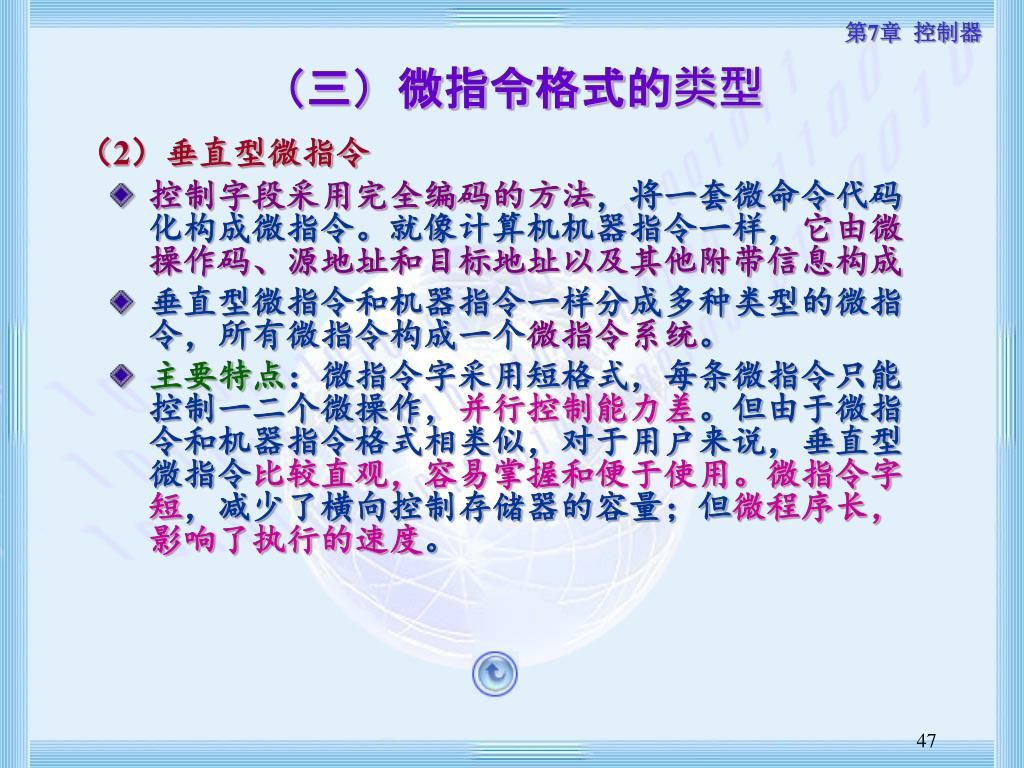 第7章 控制器

（三）微指令格式的类型

（2）垂直型微指令

控制字段采用完全编码的方法，将一套微命令代码化构成微指令。就像计算机机器指令一样，它由微操作码、源地址和目标地址以及其他附带信息构成

垂直型微指令和机器指令一样分成多种类型的微指令，所有微指令构成一个微指令系统。

主要特点：微指令字采用短格式，每条微指令只能控制一二个微操作，并行控制能力差。但由于微指令和机器指令格式相类似，对于用户来说，垂直型微指令比较直观，容易掌握和便于使用。微指令字短，减少了横向控制存储器的容量；但微程序长，影响了执行的速度。

47